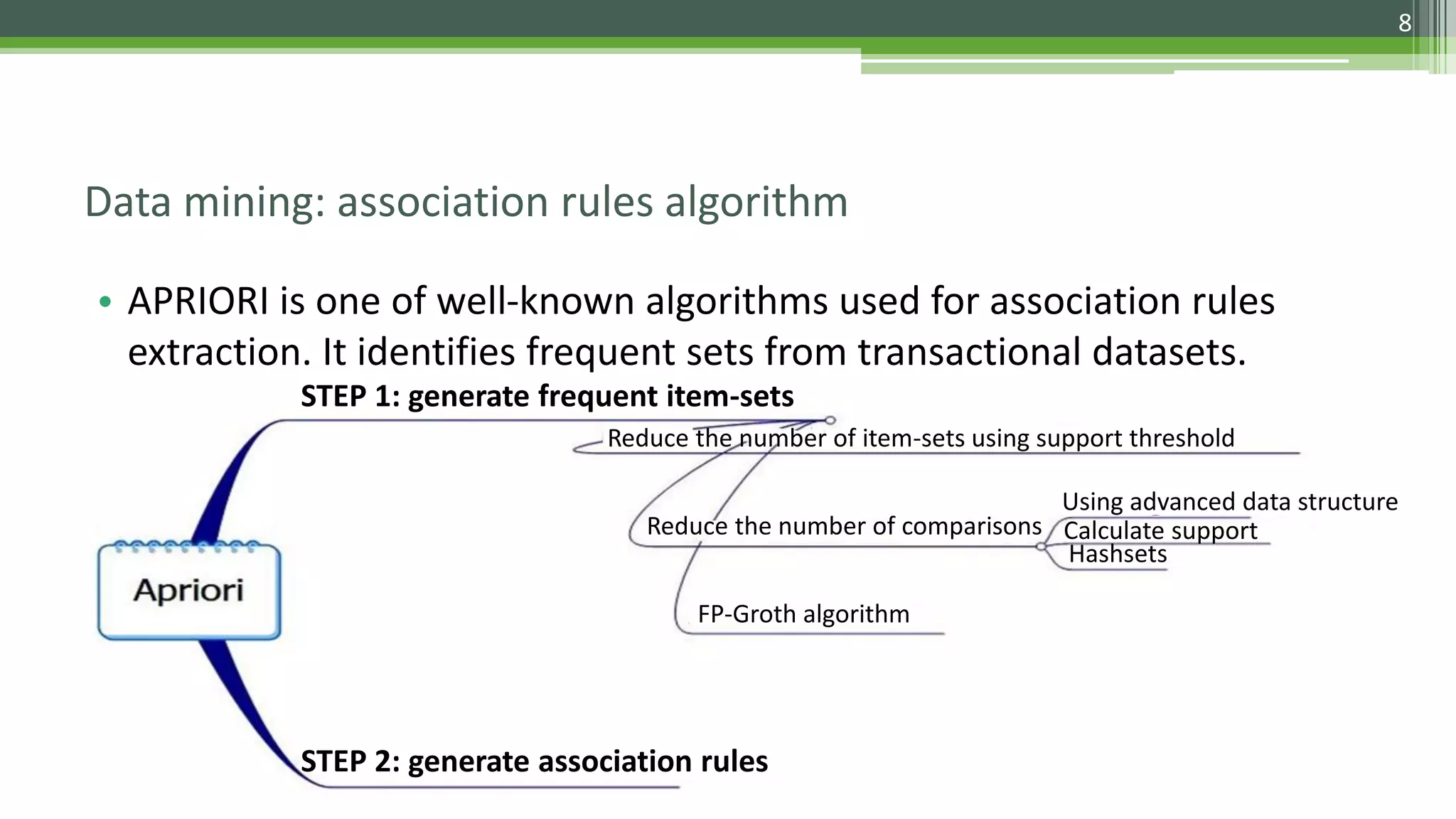 8

Data mining: association rules algorithm

• APRIORI is one of well-known algorithms used for association rules extraction. It identifies frequent sets from transactional datasets.

STEP 1: generate frequent item-sets

Reduce the number of item-sets using support threshold

Reduce the number of comparisons

Using advanced data structure

Calculate support

Hashsets

FP-Groth algorithm

Apriori

STEP 2: generate association rules